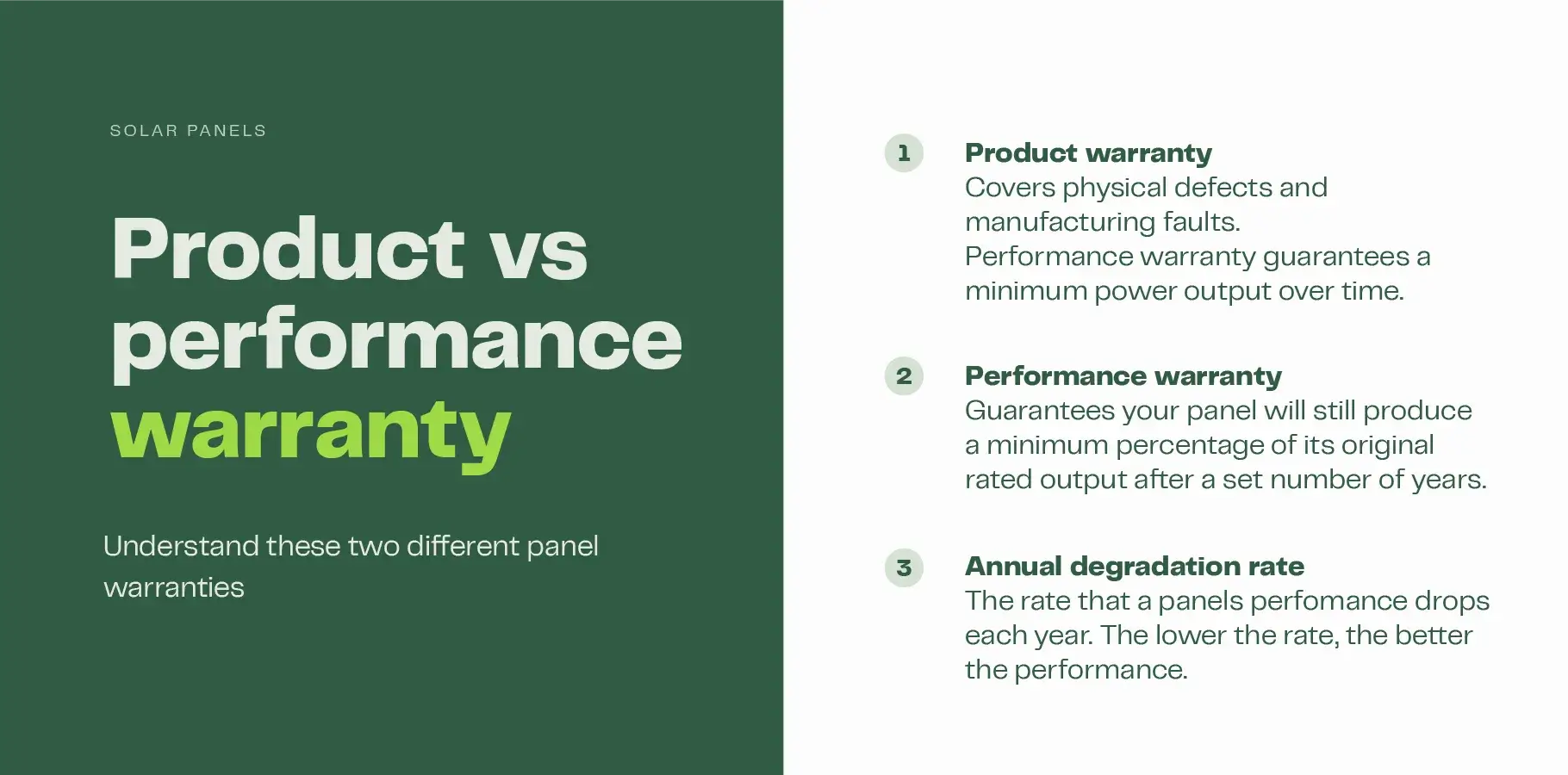 SOLAR PANELS

Product vs performance warranty

Understand these two different panel warranties

1

Product warranty
Covers physical defects and manufacturing faults.
Performance warranty guarantees a minimum power output over time.

2

Performance warranty
Guarantees your panel will still produce a minimum percentage of its original rated output after a set number of years.

3

Annual degradation rate
The rate that a panels perfomance drops each year. The lower the rate, the better the performance.